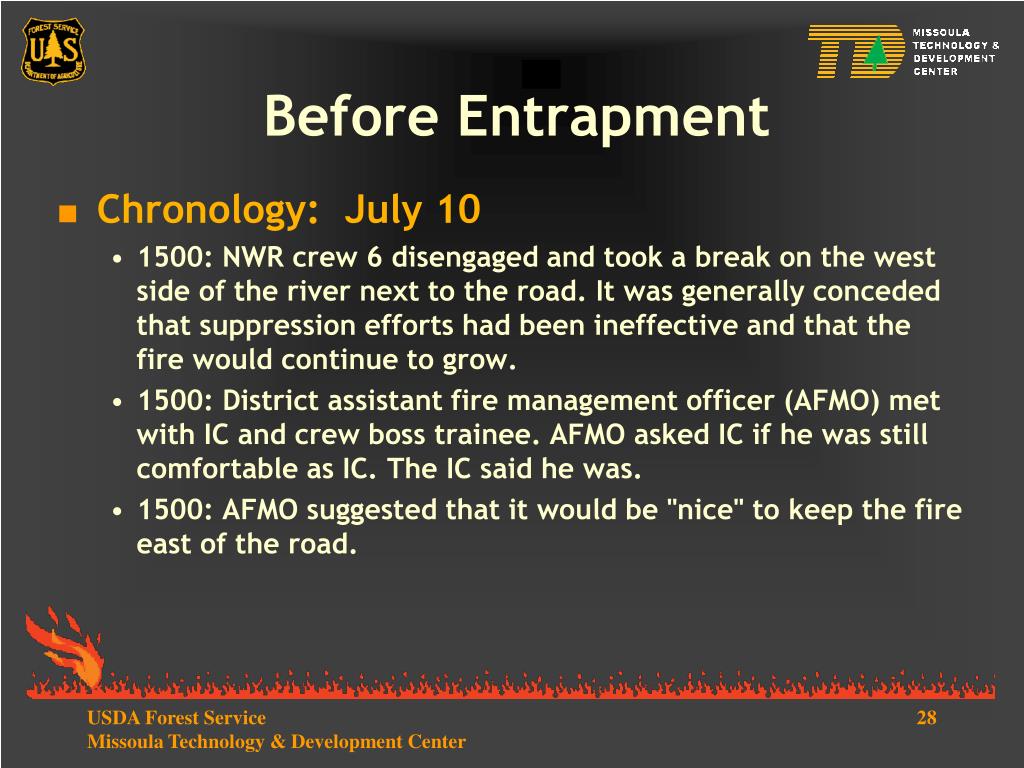 FOREST SERVICE
U S
DEPARTMENT OF AGRICULTURE

MISSOULA TECHNOLOGY & DEVELOPMENT CENTER

Before Entrapment

■ Chronology: July 10
• 1500: NWR crew 6 disengaged and took a break on the west side of the river next to the road. It was generally conceded that suppression efforts had been ineffective and that the fire would continue to grow.
• 1500: District assistant fire management officer (AFMO) met with IC and crew boss trainee. AFMO asked IC if he was still comfortable as IC. The IC said he was.
• 1500: AFMO suggested that it would be "nice" to keep the fire east of the road.

USDA Forest Service
Missoula Technology & Development Center
28